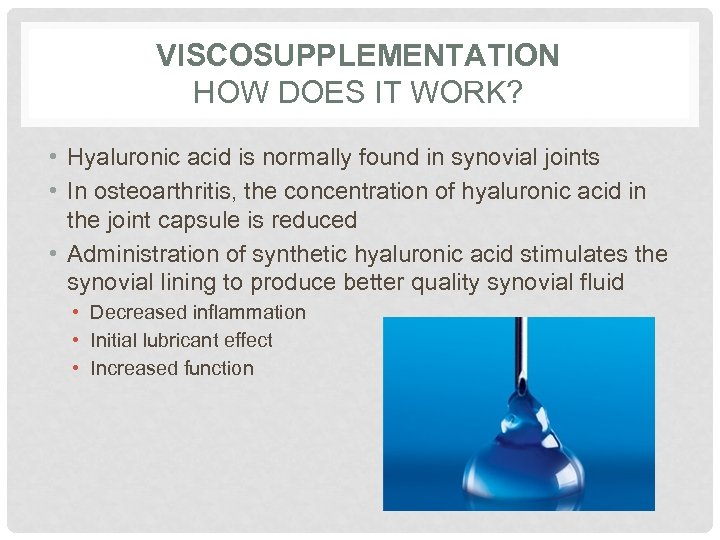 VISCOSUPPLEMENTATION
HOW DOES IT WORK?

• Hyaluronic acid is normally found in synovial joints
• In osteoarthritis, the concentration of hyaluronic acid in the joint capsule is reduced
• Administration of synthetic hyaluronic acid stimulates the synovial lining to produce better quality synovial fluid
  • Decreased inflammation
  • Initial lubricant effect
  • Increased function